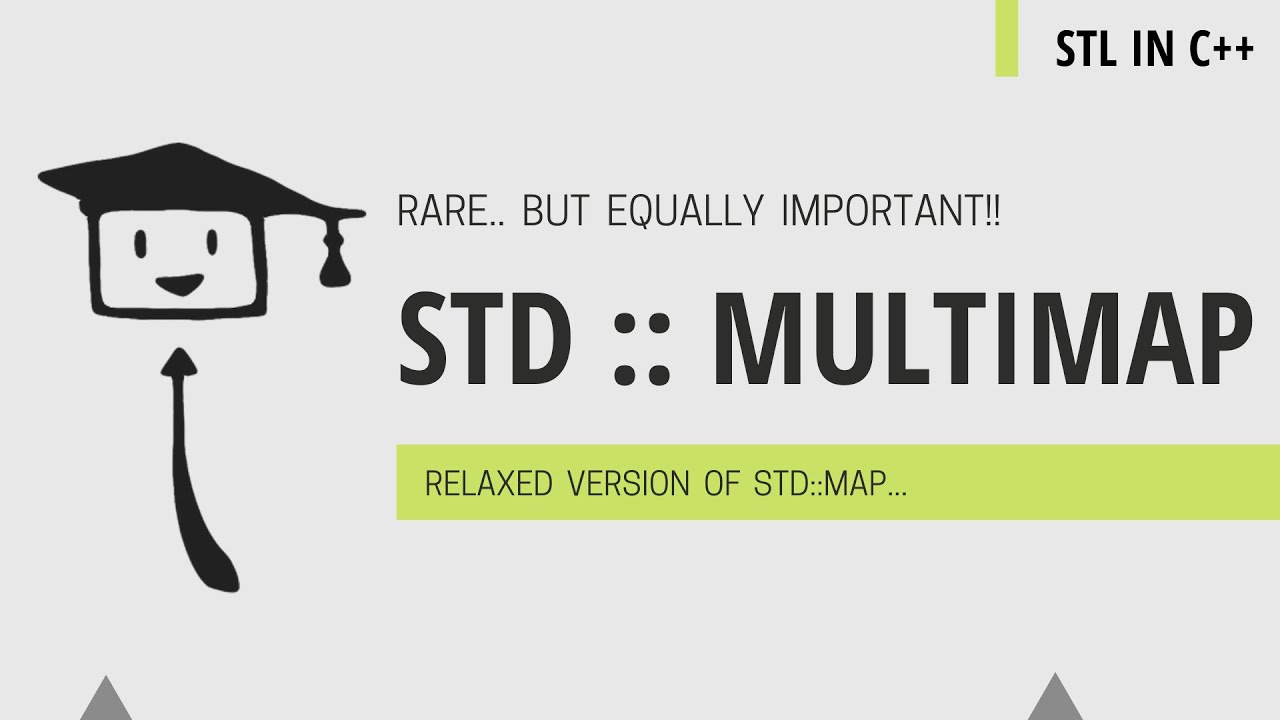 STL IN C++

RARE.. BUT EQUALLY IMPORTANT!!

STD :: MULTIMAP

RELAXED VERSION OF STD::MAP...